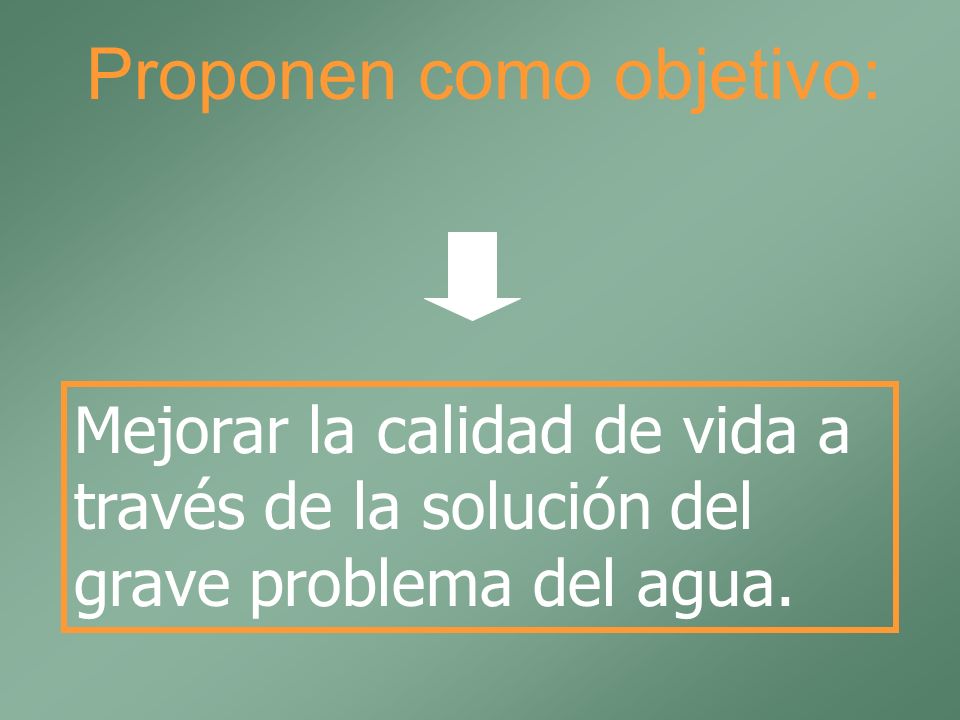 Proponen como objetivo:

Mejorar la calidad de vida a través de la solución del grave problema del agua.